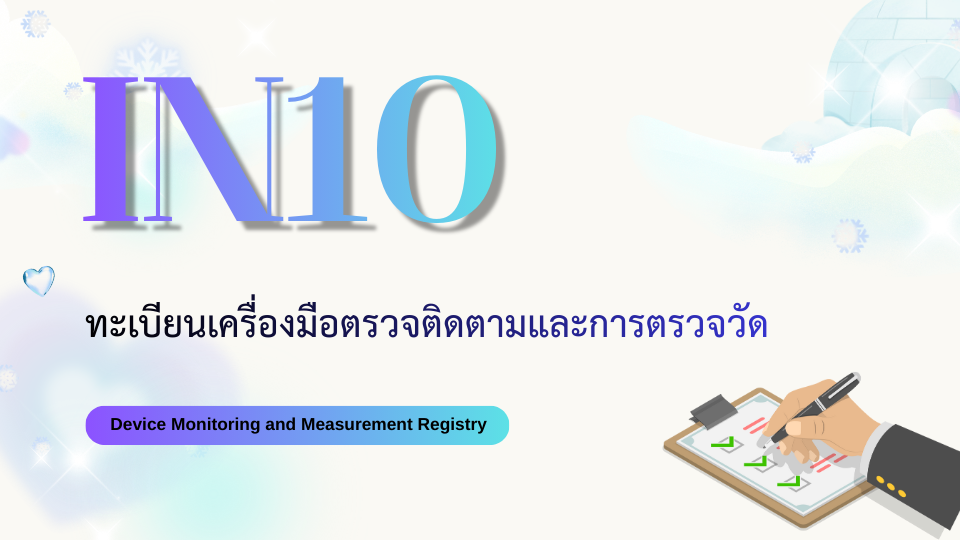 IN10

ทะเบียนเครื่องมือตรวจติดตามและการตรวจวัด

Device Monitoring and Measurement Registry